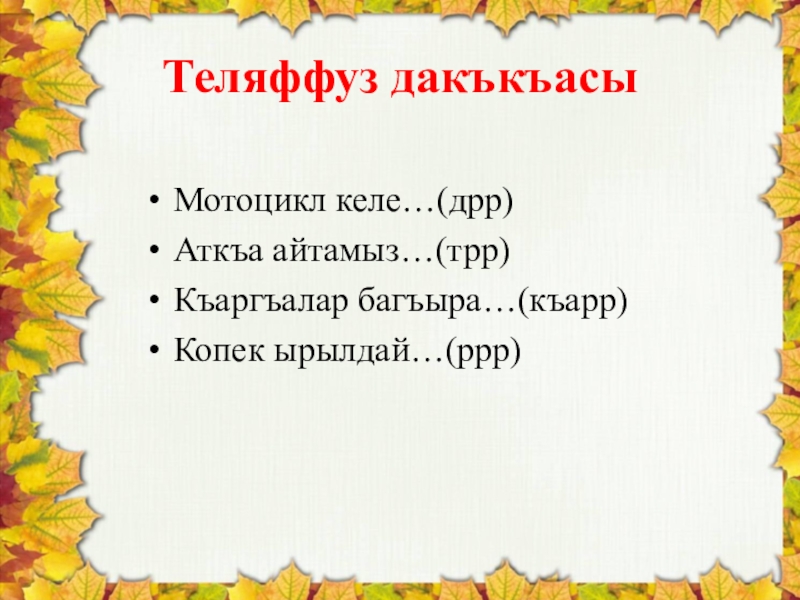 Теляффуз дакъкъасы

• Мотоцикл келе…(дрр)
• Аткъа айтамыз…(трр)
• Къаргъалар багъыра…(къарр)
• Копек ырылдай…(ррр)